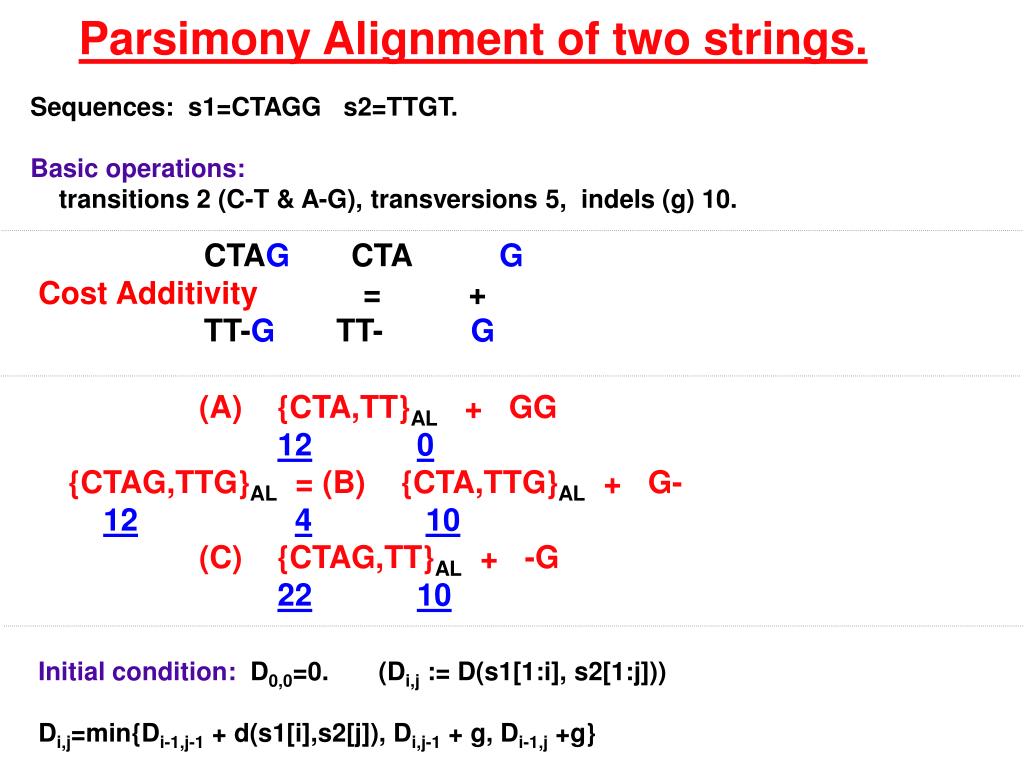 Parsimony Alignment of two strings.

Sequences: s1=CTAGG s2=TTGT.

Basic operations:
transitions 2 (C-T & A-G), transversions 5, indels (g) 10.

CTAG CTA G
Cost Additivity = +
TT-G TT- G

(A) $\{CTA,TT\}_{AL}$ + GG
12 0
$\{CTAG,TTG\}_{AL}$ = (B) $\{CTA,TTG\}_{AL}$ + G-
12 4 10
(C) $\{CTAG,TT\}_{AL}$ + -G
22 10

Initial condition: $D_{0,0}$=0. ($D_{i,j}$ := D(s1[1:i], s2[1:j]))

$D_{i,j}$=min{$D_{i-1,j-1}$ + d(s1[i],s2[j]), $D_{i,j-1}$ + g, $D_{i-1,j}$ +g}